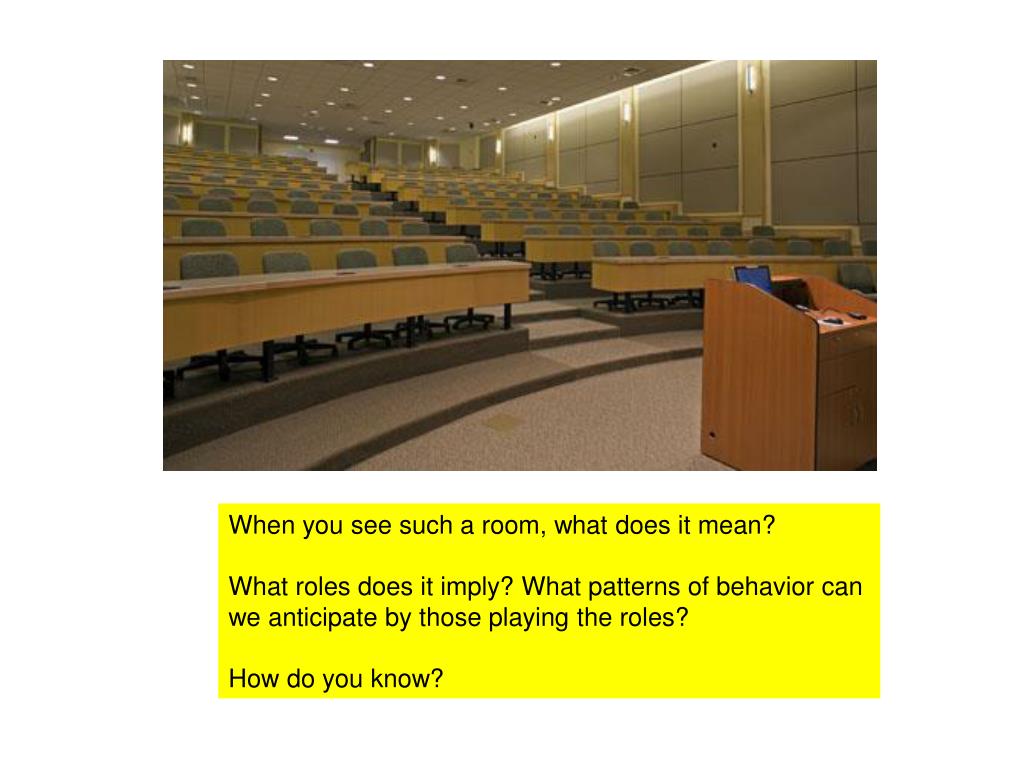 When you see such a room, what does it mean?

What roles does it imply? What patterns of behavior can we anticipate by those playing the roles?

How do you know?